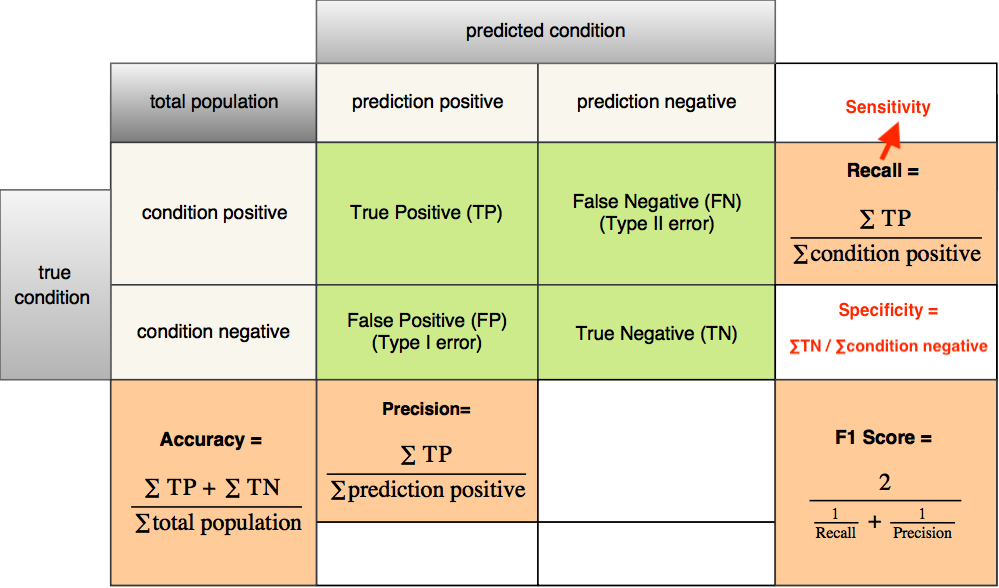 predicted condition

| | total population | prediction positive | prediction negative | Sensitivity |
|---|---|---|---|---|
| true condition | condition positive | True Positive (TP) | False Negative (FN) (Type II error) | Recall = $\frac{\sum TP}{\sum \text{condition positive}}$ |
| | condition negative | False Positive (FP) (Type I error) | True Negative (TN) | Specificity = $\sum$TN / $\sum$condition negative |
| | Accuracy = $\frac{\sum TP + \sum TN}{\sum \text{total population}}$ | Precision= $\frac{\sum TP}{\sum \text{prediction positive}}$ | | F1 Score = $\frac{2}{\frac{1}{\text{Recall}} + \frac{1}{\text{Precision}}}$ |